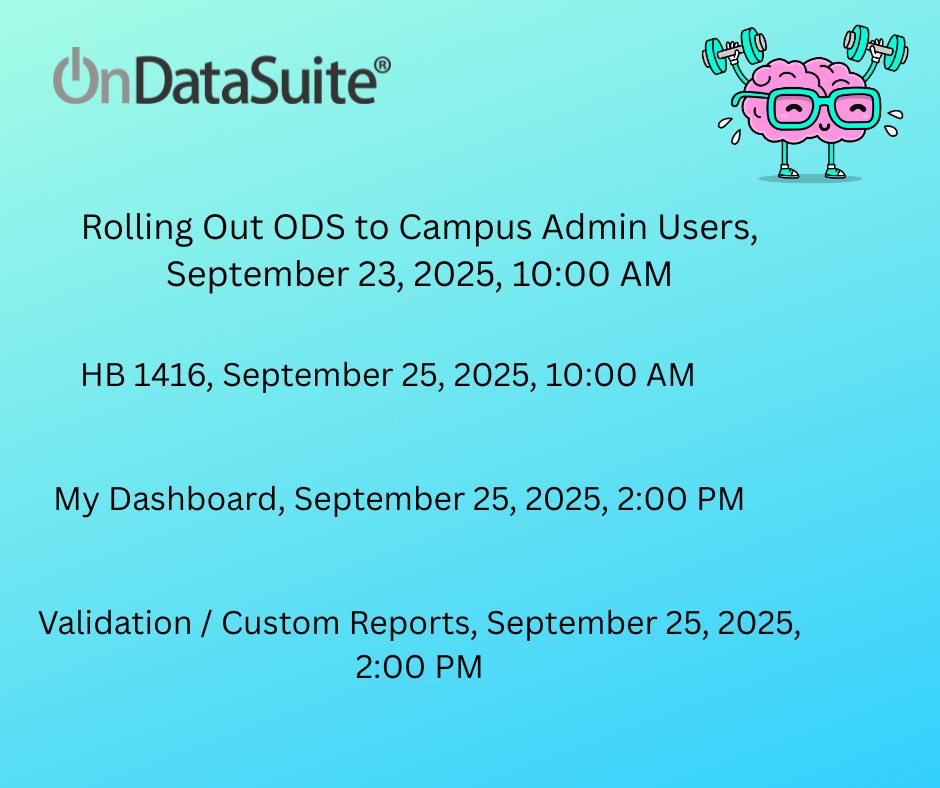 OnDataSuite®

Rolling Out ODS to Campus Admin Users, September 23, 2025, 10:00 AM

HB 1416, September 25, 2025, 10:00 AM

My Dashboard, September 25, 2025, 2:00 PM

Validation / Custom Reports, September 25, 2025, 2:00 PM